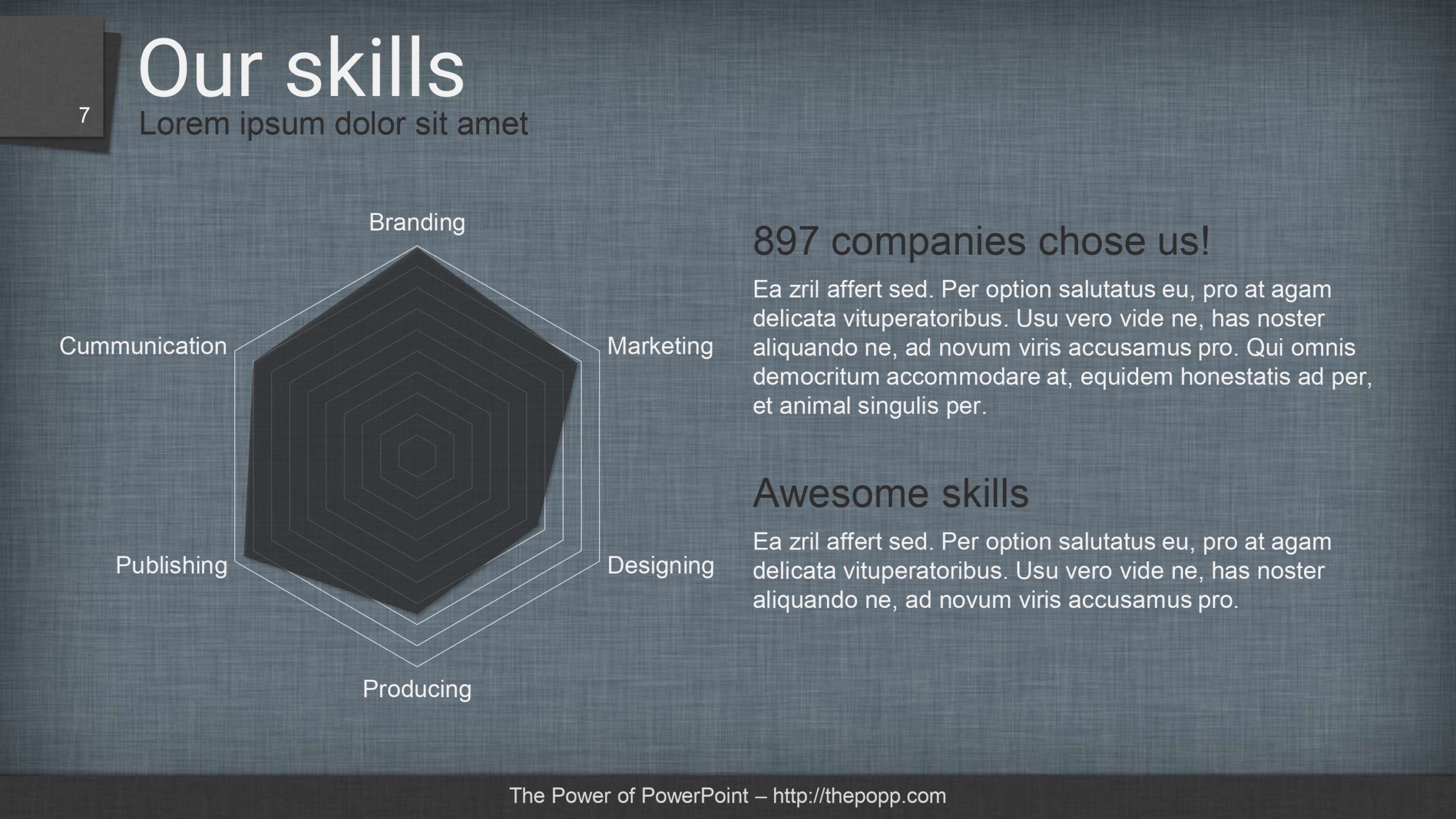 7

Our skills

Lorem ipsum dolor sit amet

Branding

Marketing

Designing

Producing

Publishing

Cummunication

897 companies chose us!

Ea zril affert sed. Per option salutatus eu, pro at agam delicata vituperatoribus. Usu vero vide ne, has noster aliquando ne, ad novum viris accusamus pro. Qui omnis democritum accommodare at, equidem honestatis ad per, et animal singulis per.

Awesome skills

Ea zril affert sed. Per option salutatus eu, pro at agam delicata vituperatoribus. Usu vero vide ne, has noster aliquando ne, ad novum viris accusamus pro.

The Power of PowerPoint – http://thepopp.com